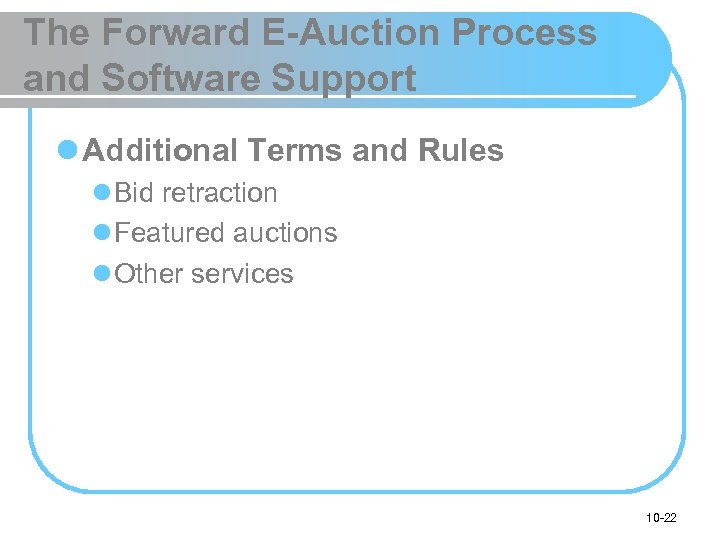 The Forward E-Auction Process and Software Support

Additional Terms and Rules

Bid retraction

Featured auctions

Other services

10-22